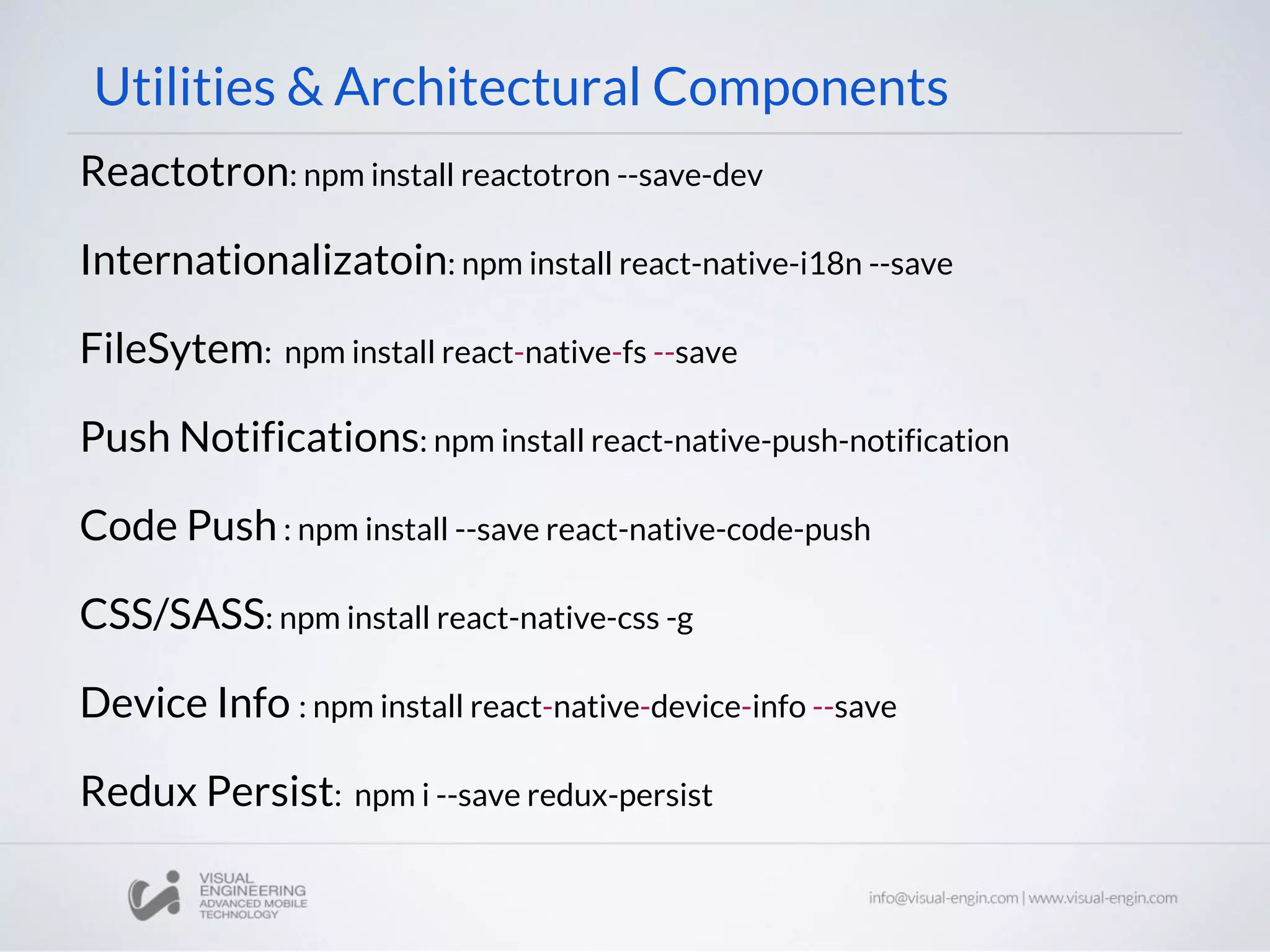 Utilities & Architectural Components

Reactotron: npm install reactotron --save-dev

Internationalizatoin: npm install react-native-i18n --save

FileSytem: npm install react-native-fs --save

Push Notifications: npm install react-native-push-notification

Code Push : npm install --save react-native-code-push

CSS/SASS: npm install react-native-css -g

Device Info : npm install react-native-device-info --save

Redux Persist: npm i --save redux-persist

VISUAL ENGINEERING ADVANCED MOBILE TECHNOLOGY

info@visual-engin.com | www.visual-engin.com